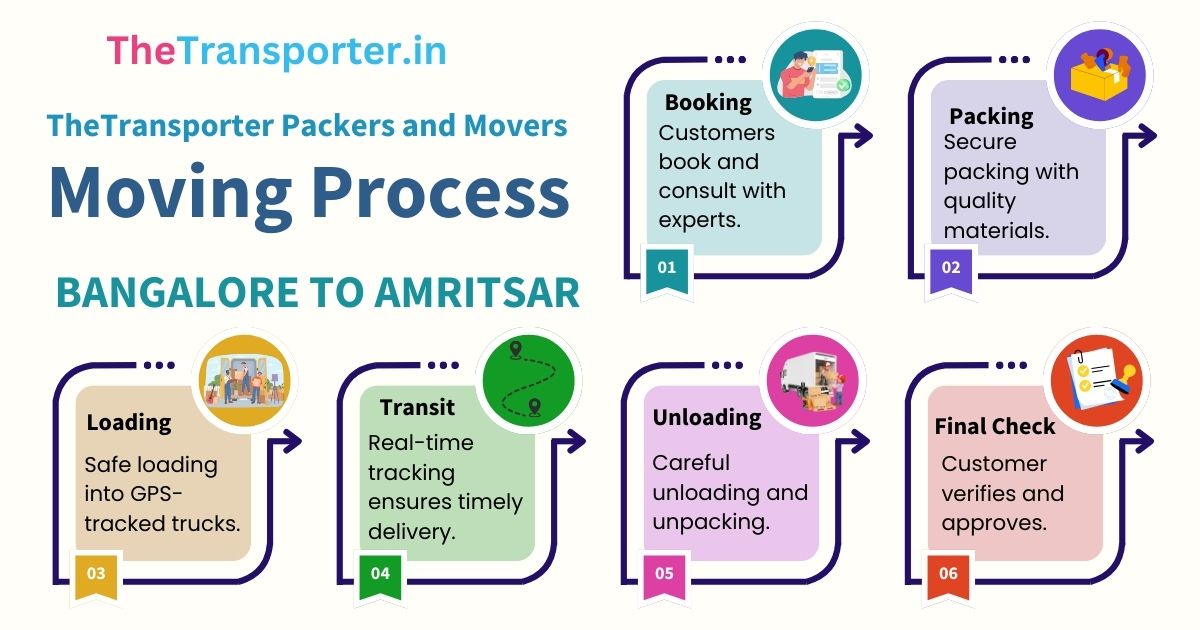 TheTransporter.in

TheTransporter Packers and Movers

Moving Process

BANGALORE TO AMRITSAR

Booking
Customers book and consult with experts.
01

Packing
Secure packing with quality materials.
02

Loading
Safe loading into GPS-tracked trucks.
03

Transit
Real-time tracking ensures timely delivery.
04

Unloading
Careful unloading and unpacking.
05

Final Check
Customer verifies and approves.
06